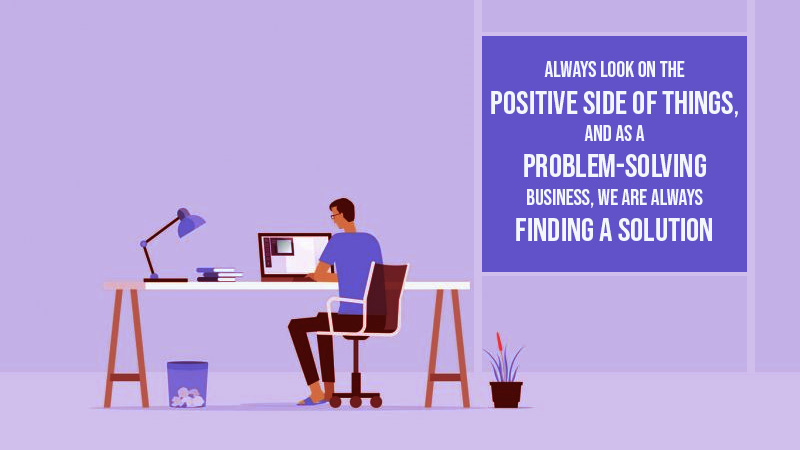 ALWAYS LOOK ON THE POSITIVE SIDE OF THINGS, AND AS A PROBLEM-SOLVING BUSINESS, WE ARE ALWAYS FINDING A SOLUTION